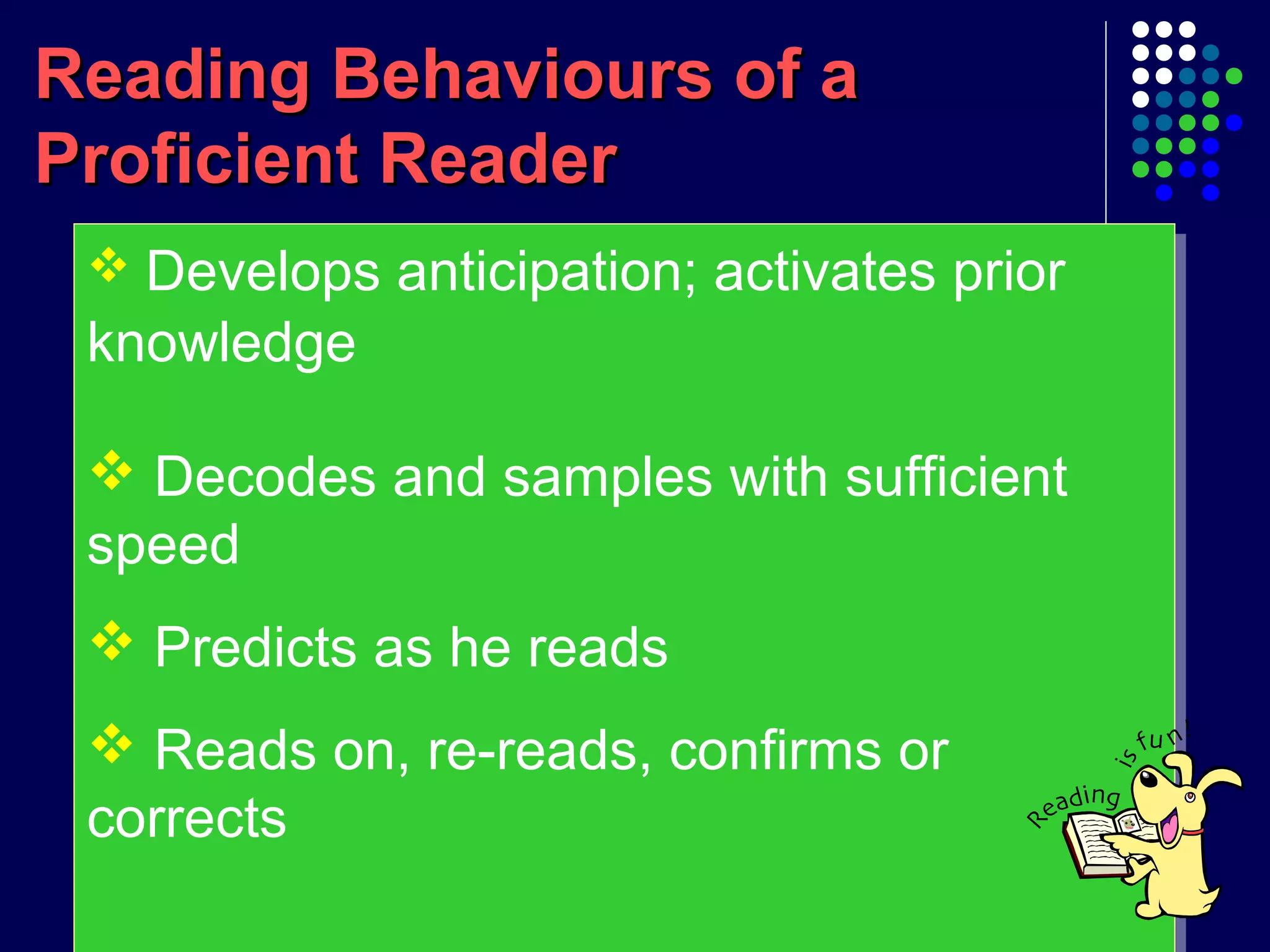 Reading Behaviours of a Proficient Reader

❖ Develops anticipation; activates prior knowledge

❖ Decodes and samples with sufficient speed

❖ Predicts as he reads

❖ Reads on, re-reads, confirms or corrects

Reading is fun!